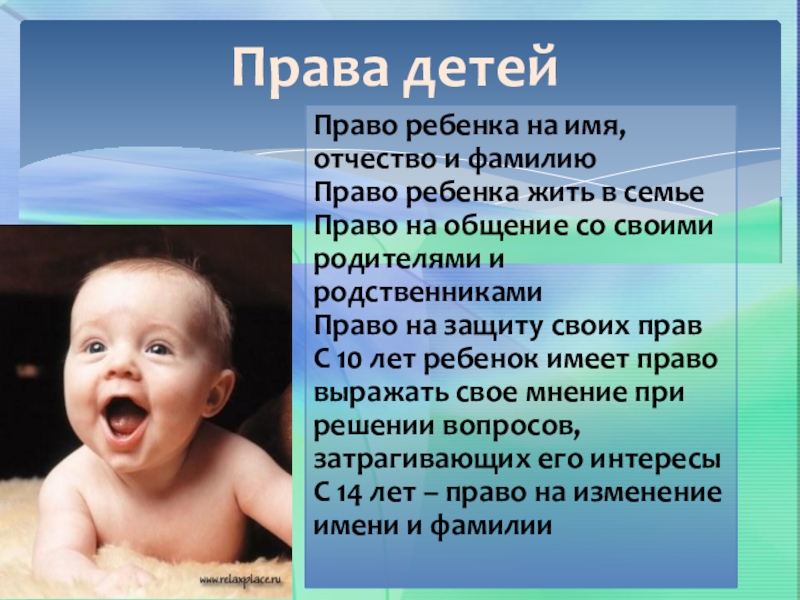 Права детей

Право ребенка на имя, отчество и фамилию
Право ребенка жить в семье
Право на общение со своими родителями и родственниками
Право на защиту своих прав
С 10 лет ребенок имеет право выражать свое мнение при решении вопросов, затрагивающих его интересы
С 14 лет – право на изменение имени и фамилии

www.relaxplace.ru